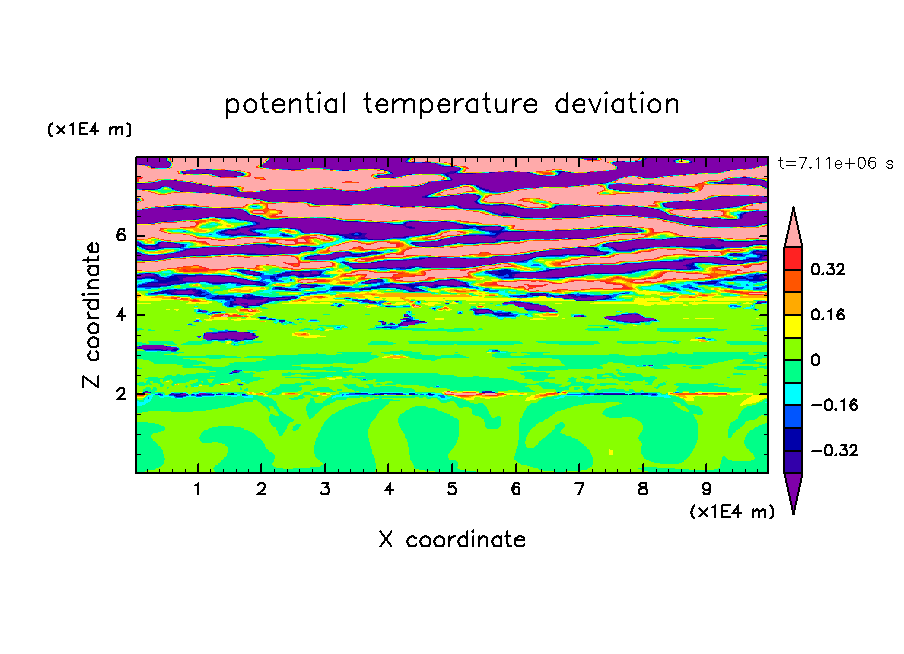 potential temperature deviation

(x1E4 m)

t=7.11e+06 s

Z coordinate

6
4
2

0.32
0.16
0
−0.16
−0.32

1 2 3 4 5 6 7 8 9

(x1E4 m)

X coordinate